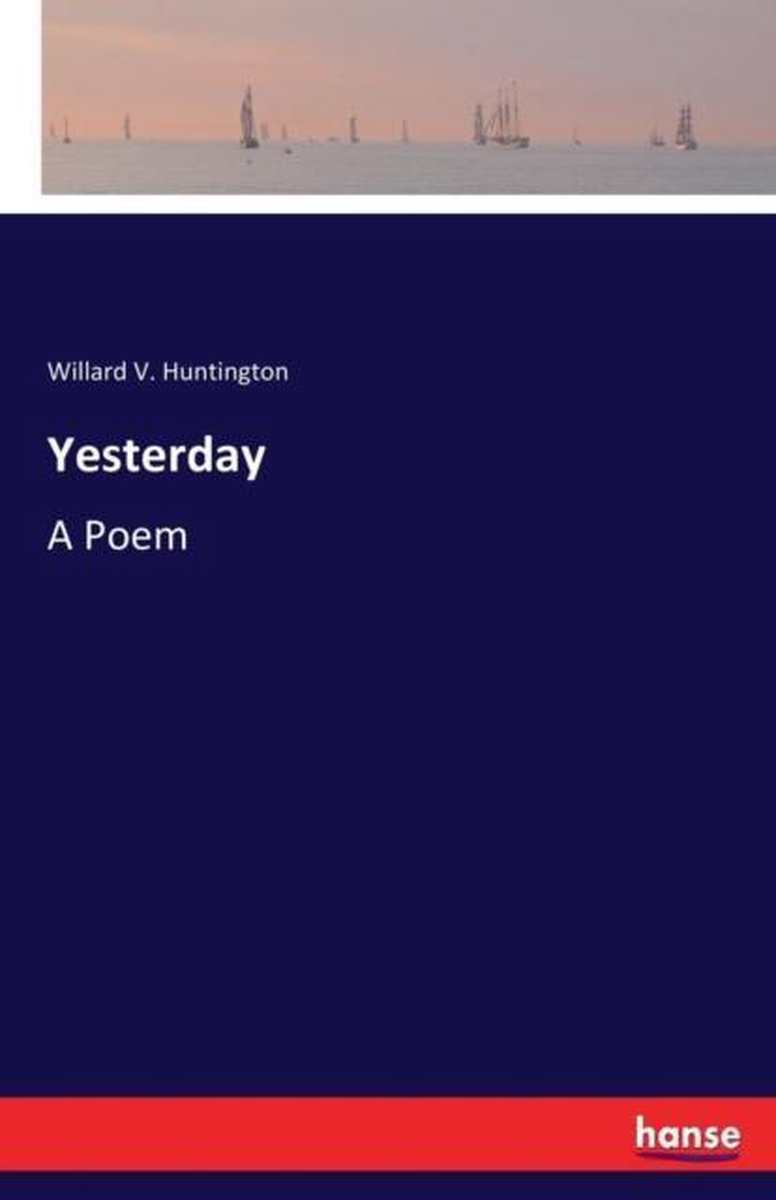 Willard V. Huntington

Yesterday

A Poem

hanse